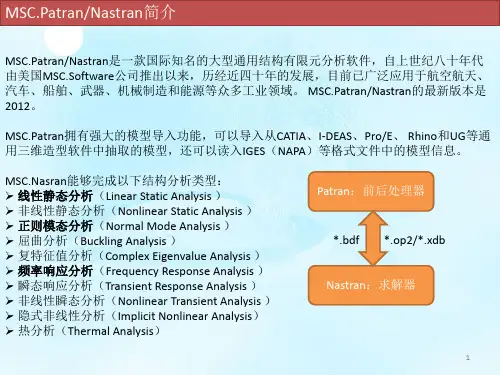 MSC.Patran/Nastran简介

MSC.Patran/Nastran是一款国际知名的大型通用结构有限元分析软件，自上世纪八十年代由美国MSC.Software公司推出以来，历经近四十年的发展，目前已广泛应用于航空航天、汽车、船舶、武器、机械制造和能源等众多工业领域。 MSC.Patran/Nastran的最新版本是2012。

MSC.Patran拥有强大的模型导入功能，可以导入从CATIA、I-DEAS、Pro/E、 Rhino和UG等通用三维造型软件中抽取的模型，还可以读入IGES（NAPA）等格式文件中的模型信息。

MSC.Nasran能够完成以下结构分析类型：
➢ 线性静态分析（Linear Static Analysis ）
➢ 非线性静态分析（Nonlinear Static Analysis ）
➢ 正则模态分析（Normal Mode Analysis ）
➢ 屈曲分析（Buckling Analysis ）
➢ 复特征值分析（Complex Eigenvalue Analysis ）
➢ 频率响应分析（Frequency Response Analysis ）
➢ 瞬态响应分析（Transient Response Analysis ）
➢ 非线性瞬态分析（Nonlinear Transient Analysis ）
➢ 隐式非线性分析（Implicit Nonlinear Analysis）
➢ 热分析（Thermal Analysis）

Patran：前后处理器
*.bdf
*.op2/*.xdb
Nastran：求解器

1